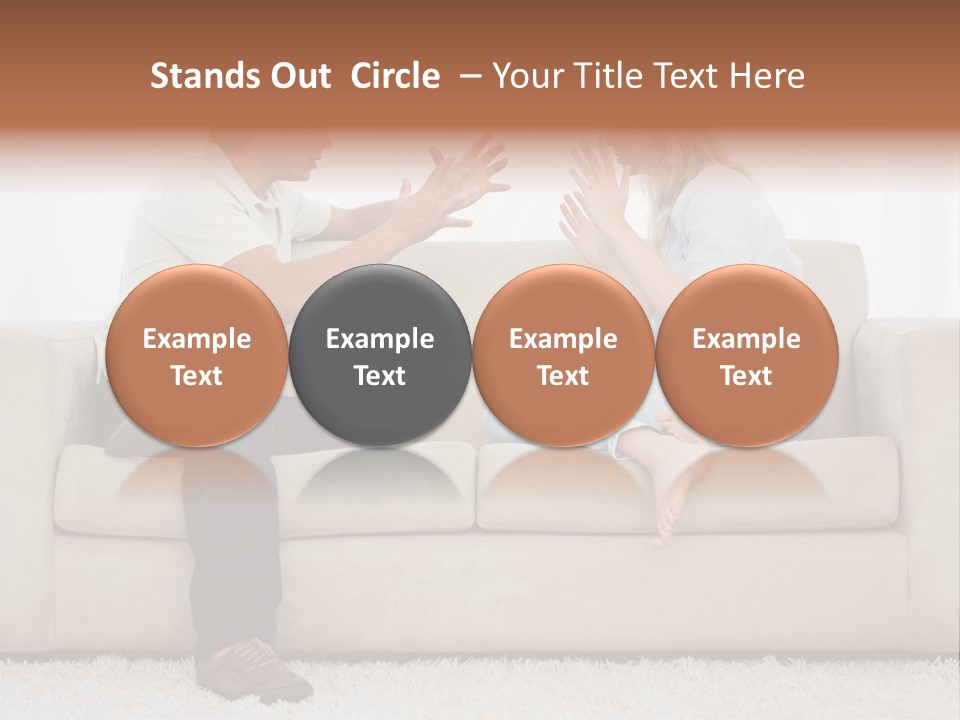 Stands Out Circle – Your Title Text Here

Example Text

Example Text

Example Text

Example Text